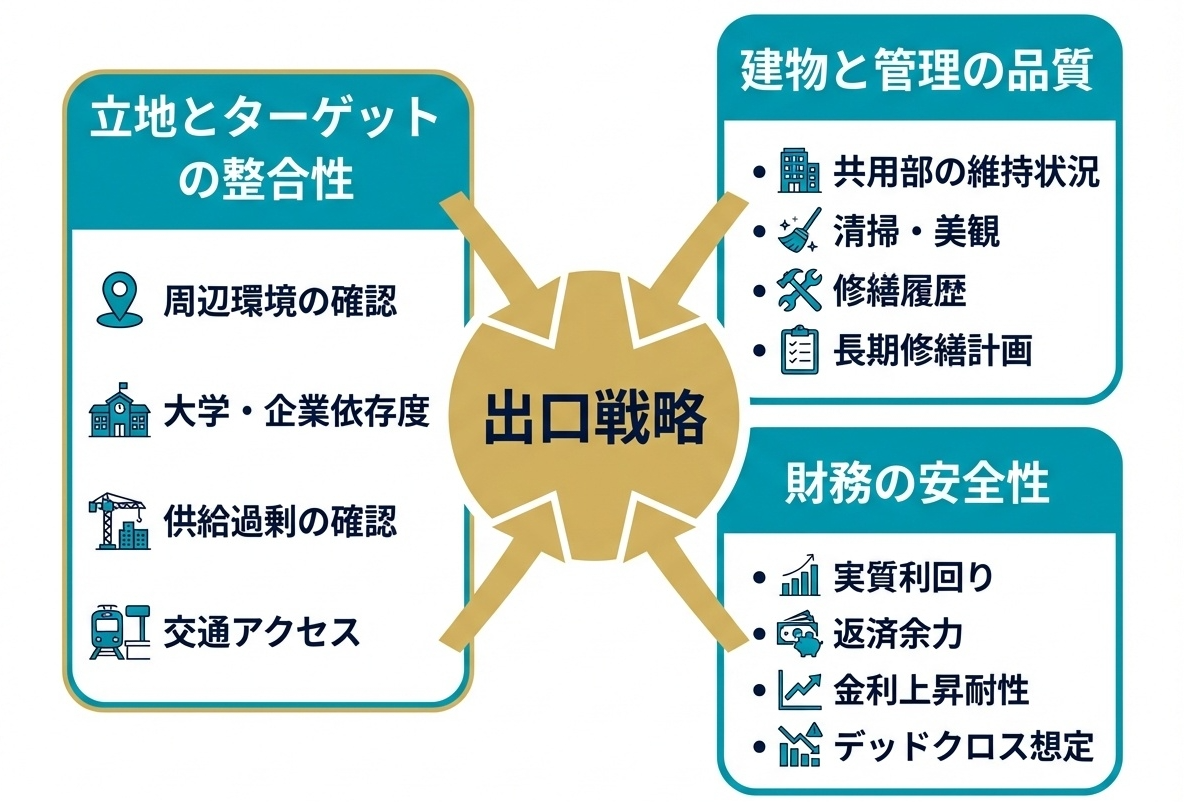 立地とターゲットの整合性

周辺環境の確認

大学・企業依存度

供給過剰の確認

交通アクセス

出口戦略

建物と管理の品質

• 共用部の維持状況
• 清掃・美観
• 修繕履歴
• 長期修繕計画

財務の安全性

• 実質利回り
• 返済余力
• 金利上昇耐性
• デッドクロス想定